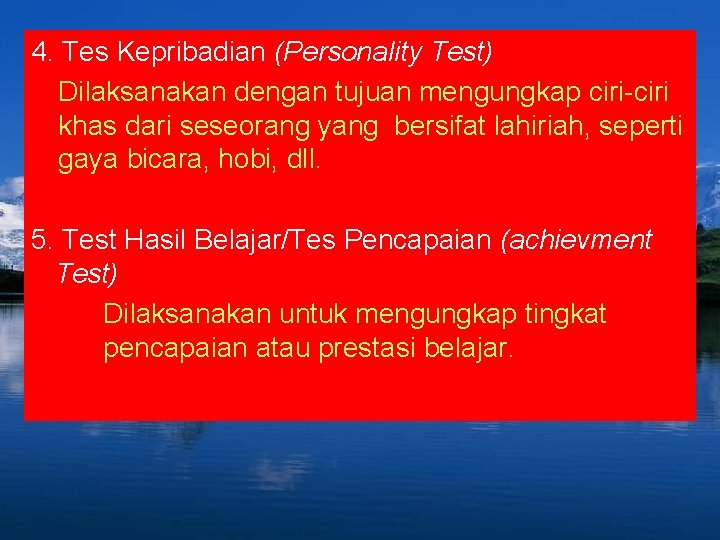 4. Tes Kepribadian (Personality Test)

Dilaksanakan dengan tujuan mengungkap ciri-ciri khas dari seseorang yang bersifat lahiriah, seperti gaya bicara, hobi, dll.

5. Test Hasil Belajar/Tes Pencapaian (achievment Test)

Dilaksanakan untuk mengungkap tingkat pencapaian atau prestasi belajar.